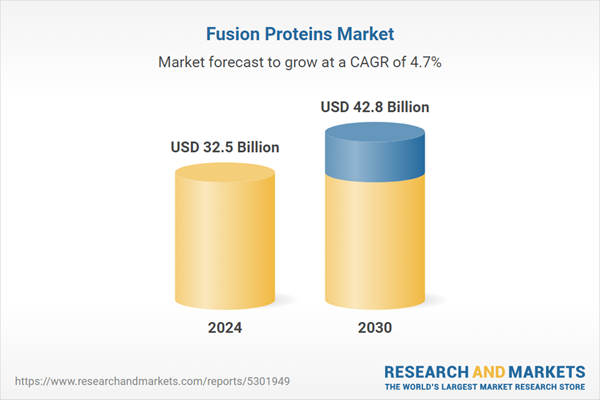 Fusion Proteins Market

Market forecast to grow at a CAGR of 4.7%

USD 32.5 Billion

USD 42.8 Billion

2024

2030

https://www.researchandmarkets.com/reports/5301949

RESEARCH AND MARKETS
THE WORLD'S LARGEST MARKET RESEARCH STORE